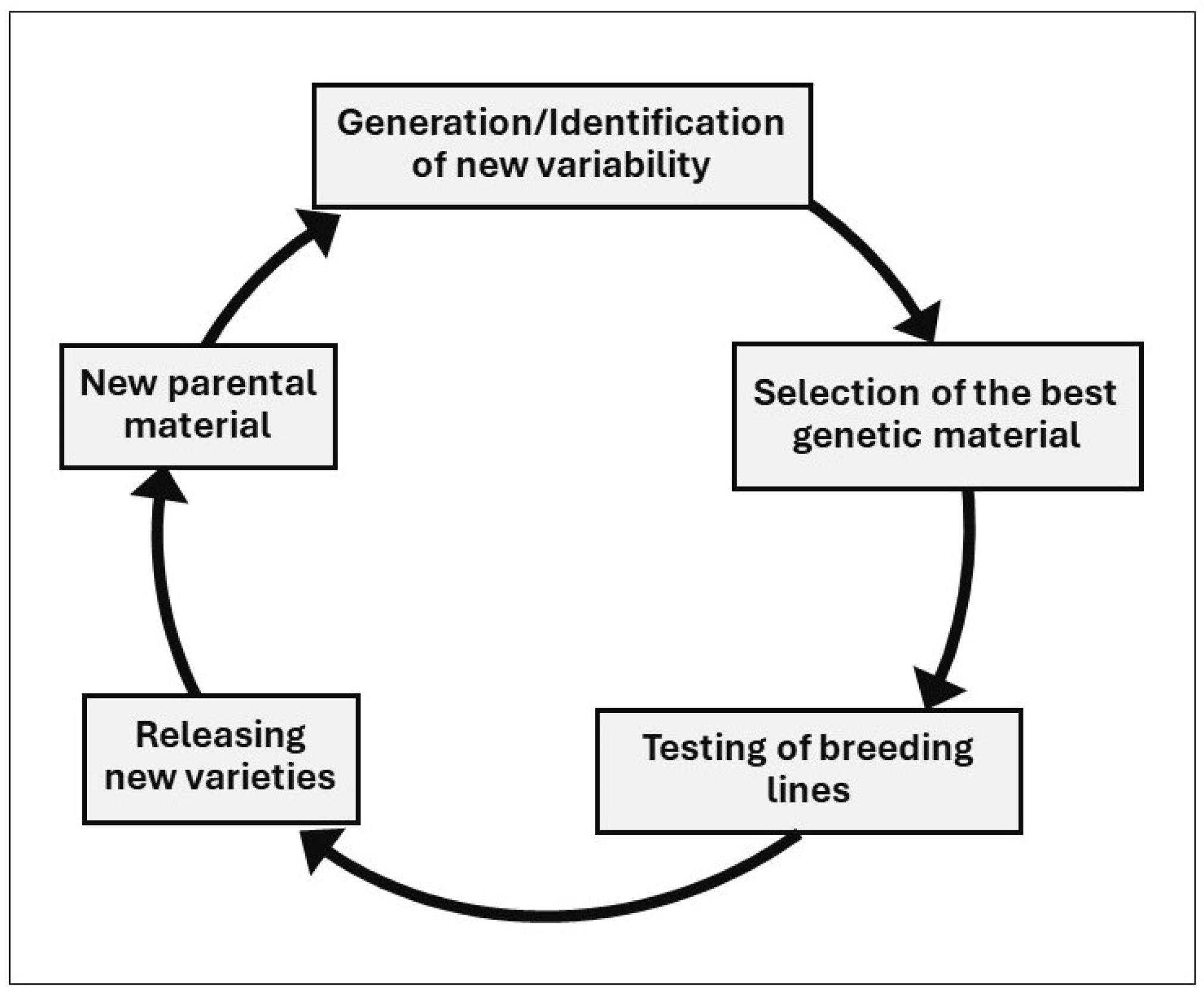 Generation/Identification of new variability

Selection of the best genetic material

Testing of breeding lines

Releasing new varieties

New parental material